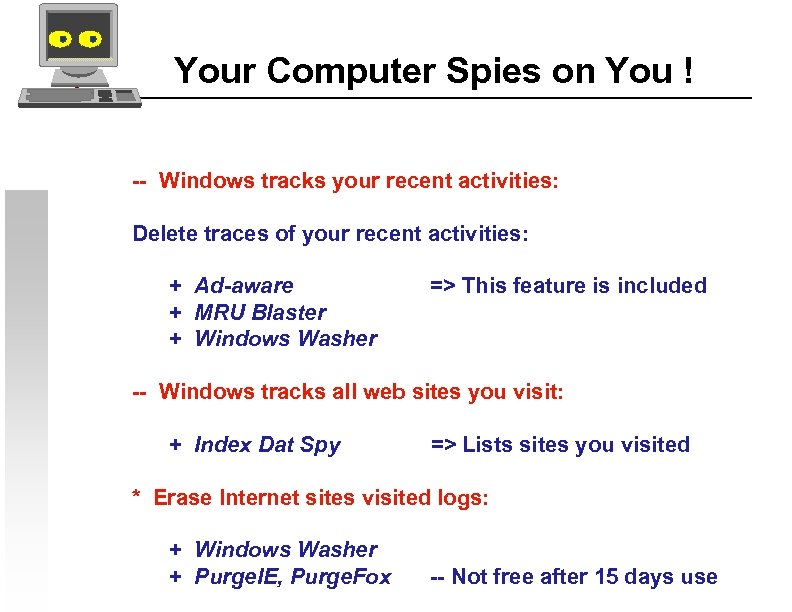 Your Computer Spies on You !

-- Windows tracks your recent activities:

Delete traces of your recent activities:

+ Ad-aware => This feature is included
+ MRU Blaster
+ Windows Washer

-- Windows tracks all web sites you visit:

+ Index Dat Spy => Lists sites you visited

* Erase Internet sites visited logs:

+ Windows Washer
+ PurgeIE, PurgeFox -- Not free after 15 days use